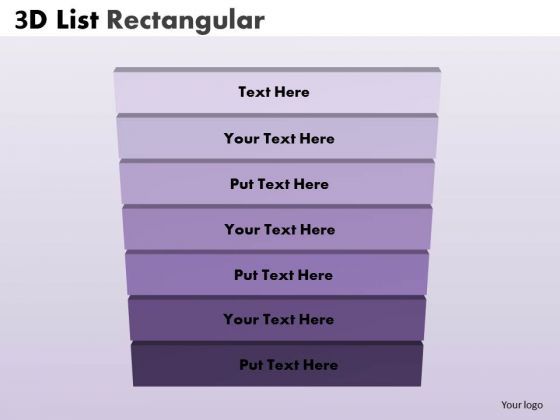 3D List Rectangular

Text Here

Your Text Here

Put Text Here

Your Text Here

Put Text Here

Your Text Here

Put Text Here

Your logo